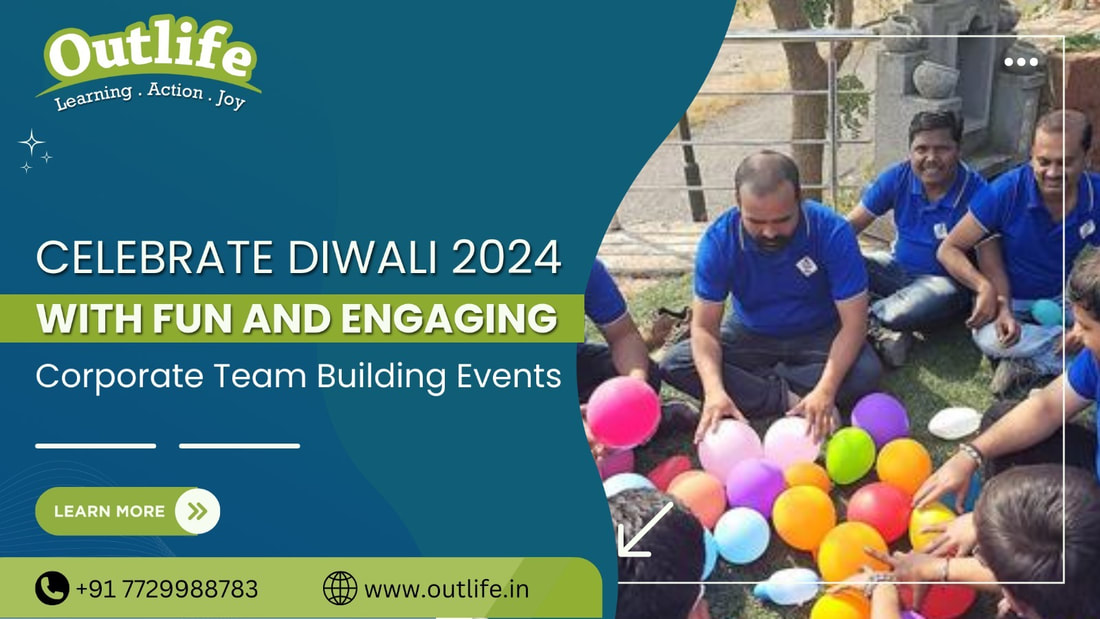 Outlife
Learning . Action . Joy

CELEBRATE DIWALI 2024
WITH FUN AND ENGAGING
Corporate Team Building Events

LEARN MORE

+91 7729988783
www.outlife.in